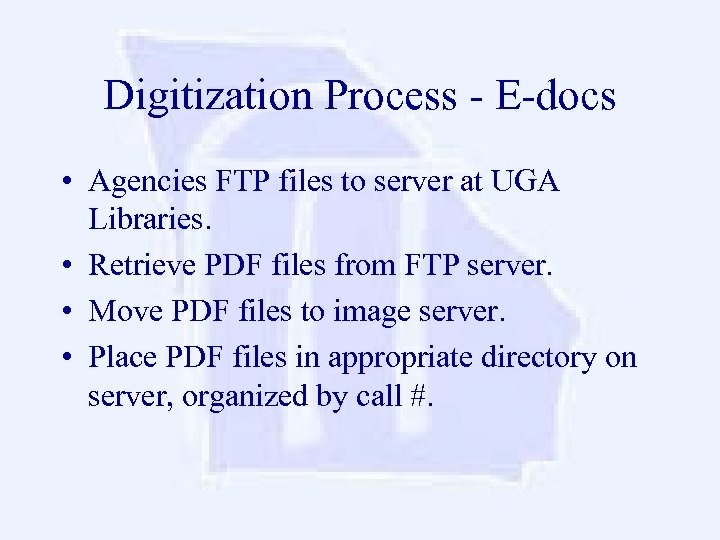 Digitization Process - E-docs

• Agencies FTP files to server at UGA Libraries.
• Retrieve PDF files from FTP server.
• Move PDF files to image server.
• Place PDF files in appropriate directory on server, organized by call #.